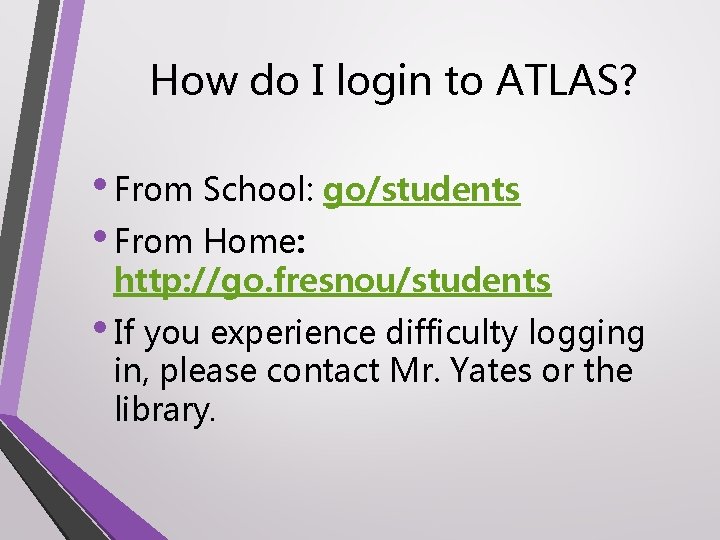 How do I login to ATLAS?

• From School: go/students
• From Home: http://go.fresnou/students
• If you experience difficulty logging in, please contact Mr. Yates or the library.